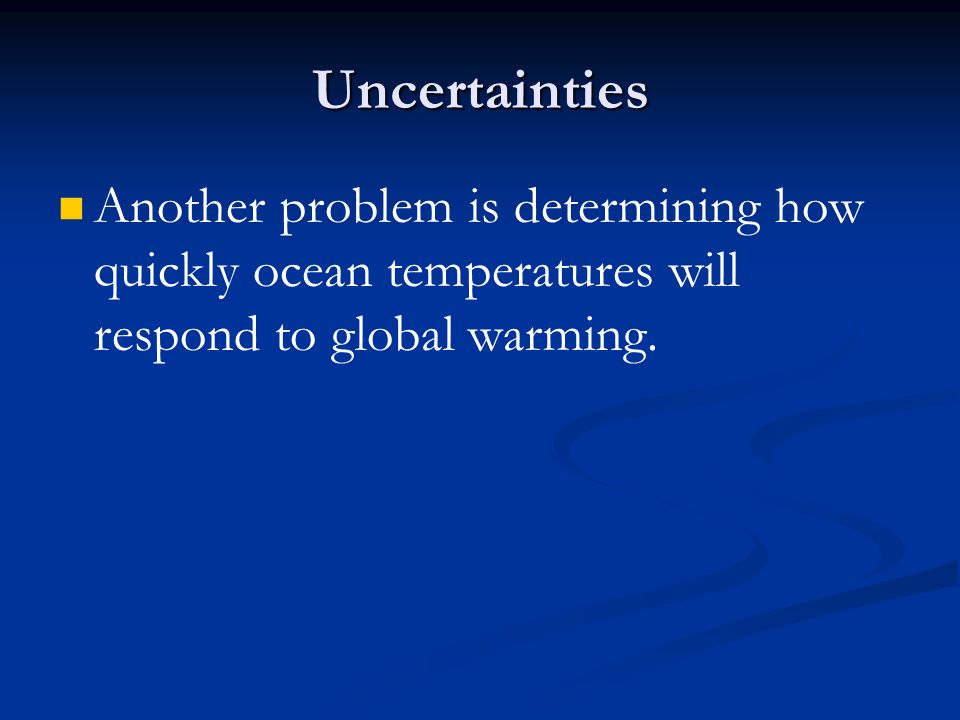 Uncertainties

Another problem is determining how quickly ocean temperatures will respond to global warming.